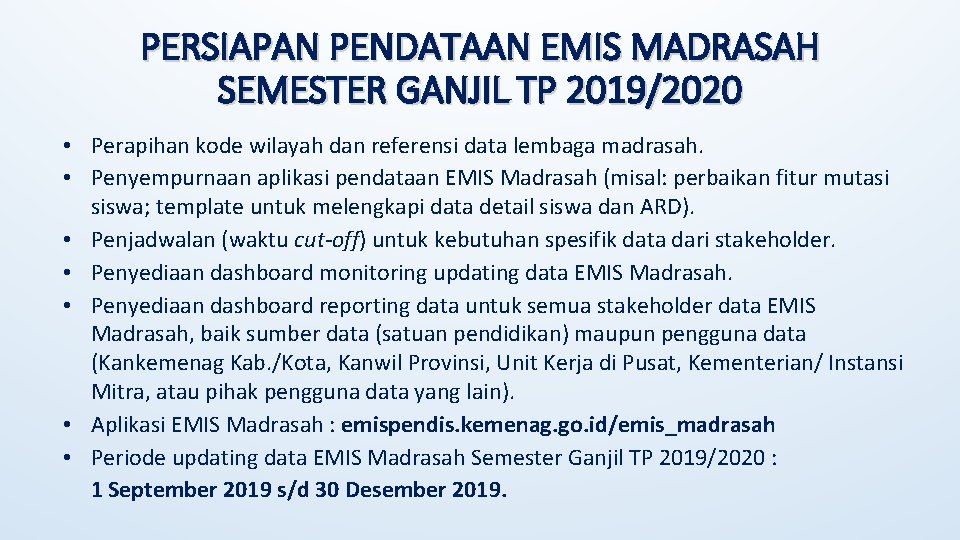 PERSIAPAN PENDATAAN EMIS MADRASAH SEMESTER GANJIL TP 2019/2020

• Perapihan kode wilayah dan referensi data lembaga madrasah.
• Penyempurnaan aplikasi pendataan EMIS Madrasah (misal: perbaikan fitur mutasi siswa; template untuk melengkapi data detail siswa dan ARD).
• Penjadwalan (waktu cut-off) untuk kebutuhan spesifik data dari stakeholder.
• Penyediaan dashboard monitoring updating data EMIS Madrasah.
• Penyediaan dashboard reporting data untuk semua stakeholder data EMIS Madrasah, baik sumber data (satuan pendidikan) maupun pengguna data (Kankemenag Kab./Kota, Kanwil Provinsi, Unit Kerja di Pusat, Kementerian/ Instansi Mitra, atau pihak pengguna data yang lain).
• Aplikasi EMIS Madrasah : emispendis.kemenag.go.id/emis_madrasah
• Periode updating data EMIS Madrasah Semester Ganjil TP 2019/2020 : 1 September 2019 s/d 30 Desember 2019.